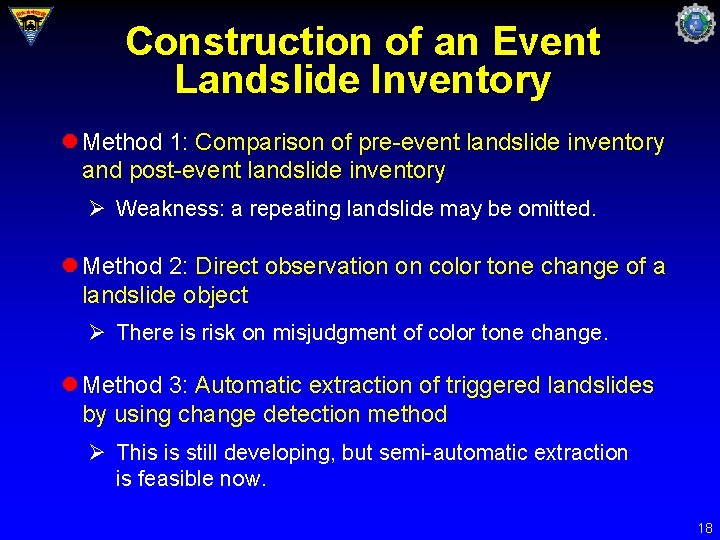 Construction of an Event Landslide Inventory

Method 1: Comparison of pre-event landslide inventory and post-event landslide inventory

Weakness: a repeating landslide may be omitted.

Method 2: Direct observation on color tone change of a landslide object

There is risk on misjudgment of color tone change.

Method 3: Automatic extraction of triggered landslides by using change detection method

This is still developing, but semi-automatic extraction is feasible now.

18